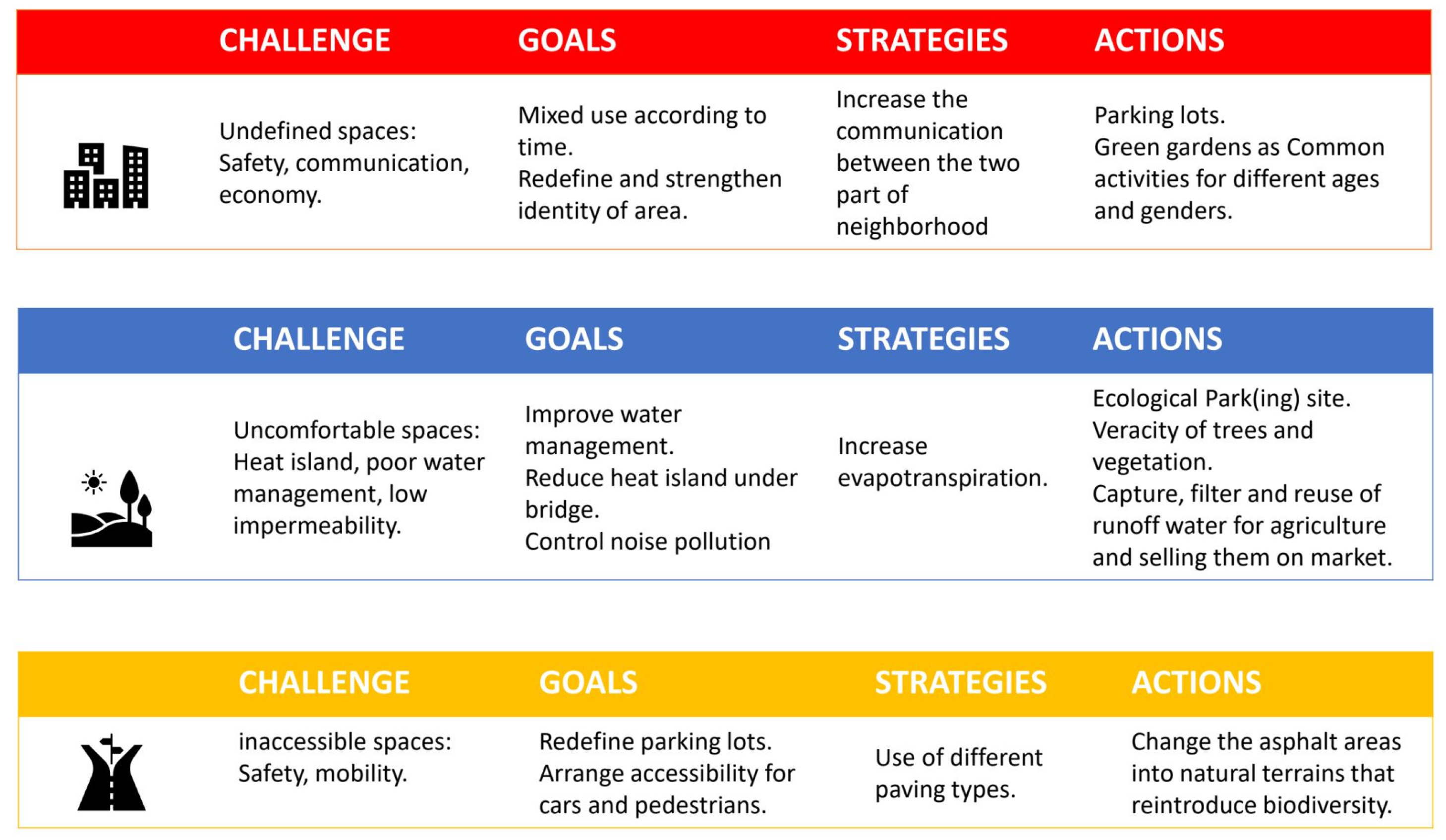 | | CHALLENGE | GOALS | STRATEGIES | ACTIONS |
|---|---|---|---|---|
| | Undefined spaces: Safety, communication, economy. | Mixed use according to time. Redefine and strengthen identity of area. | Increase the communication between the two part of neighborhood | Parking lots. Green gardens as Common activities for different ages and genders. |

| | CHALLENGE | GOALS | STRATEGIES | ACTIONS |
|---|---|---|---|---|
| | Uncomfortable spaces: Heat island, poor water management, low impermeability. | Improve water management. Reduce heat island under bridge. Control noise pollution | Increase evapotranspiration. | Ecological Park(ing) site. Veracity of trees and vegetation. Capture, filter and reuse of runoff water for agriculture and selling them on market. |

| | CHALLENGE | GOALS | STRATEGIES | ACTIONS |
|---|---|---|---|---|
| | inaccessible spaces: Safety, mobility. | Redefine parking lots. Arrange accessibility for cars and pedestrians. | Use of different paving types. | Change the asphalt areas into natural terrains that reintroduce biodiversity. |